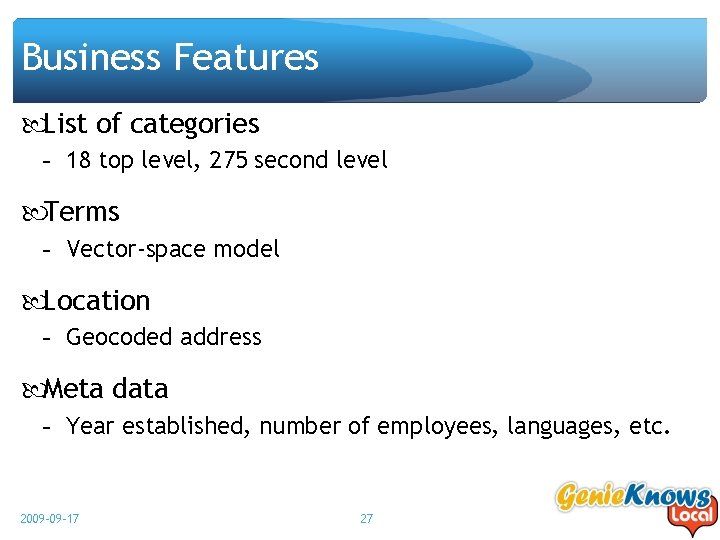 Business Features

List of categories
– 18 top level, 275 second level

Terms
– Vector-space model

Location
– Geocoded address

Meta data
– Year established, number of employees, languages, etc.

2009-09-17

27

GenieKnows Local